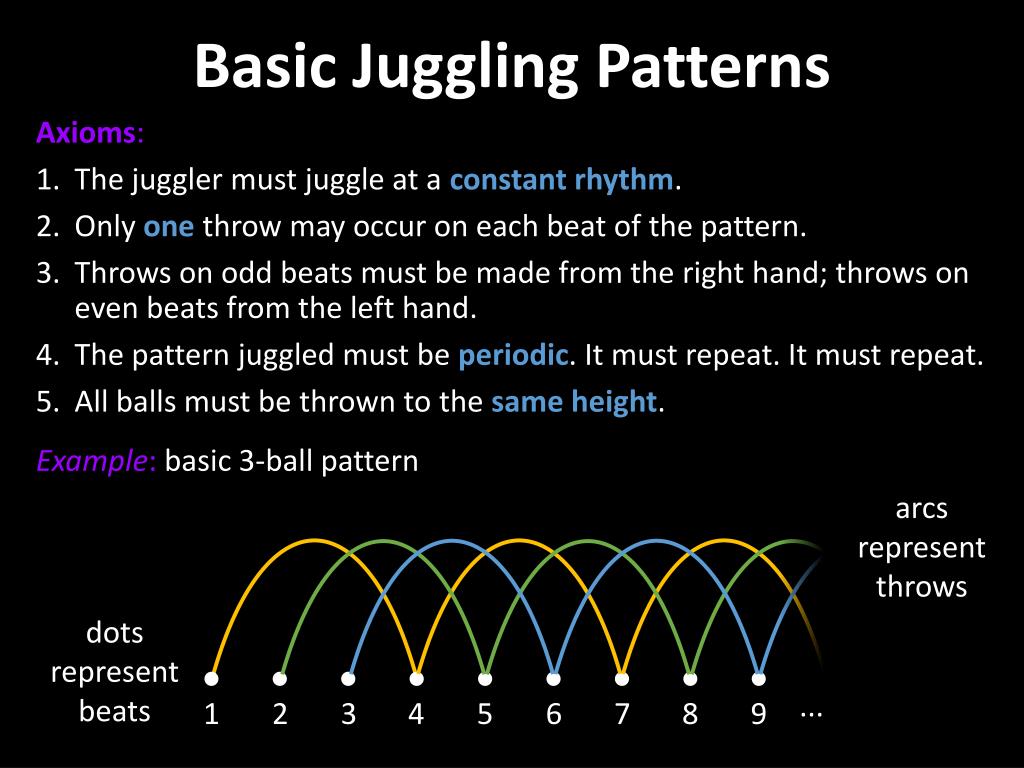 Basic Juggling Patterns

Axioms:

1. The juggler must juggle at a constant rhythm.
2. Only one throw may occur on each beat of the pattern.
3. Throws on odd beats must be made from the right hand; throws on even beats from the left hand.
4. The pattern juggled must be periodic. It must repeat. It must repeat.
5. All balls must be thrown to the same height.

Example: basic 3-ball pattern

arcs represent throws

dots represent beats

1 2 3 4 5 6 7 8 9 ···